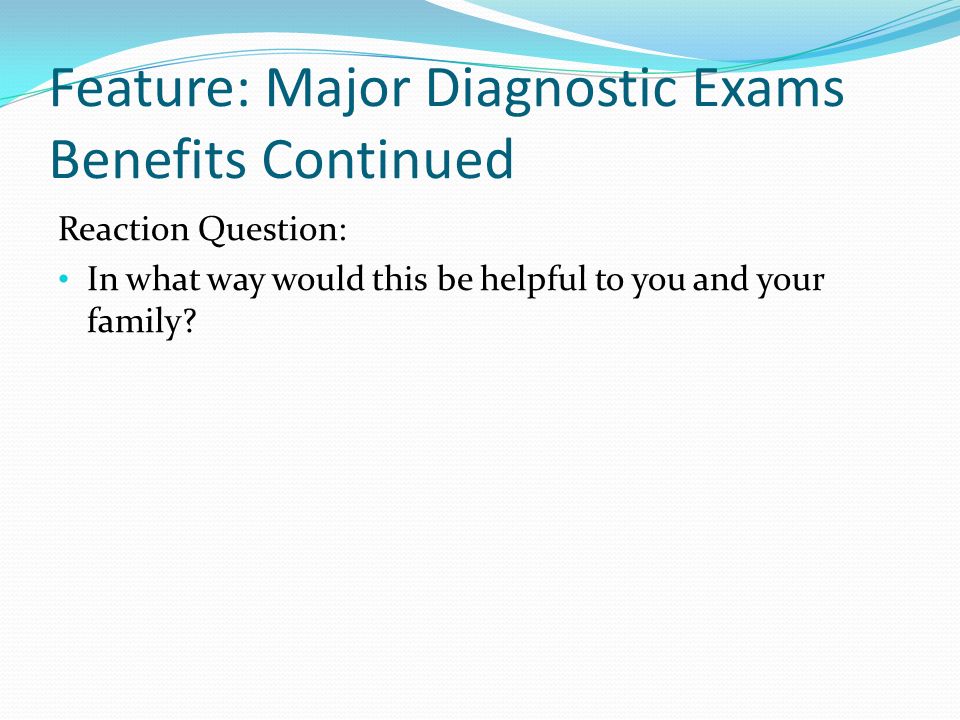 Feature: Major Diagnostic Exams Benefits Continued

Reaction Question:

• In what way would this be helpful to you and your family?